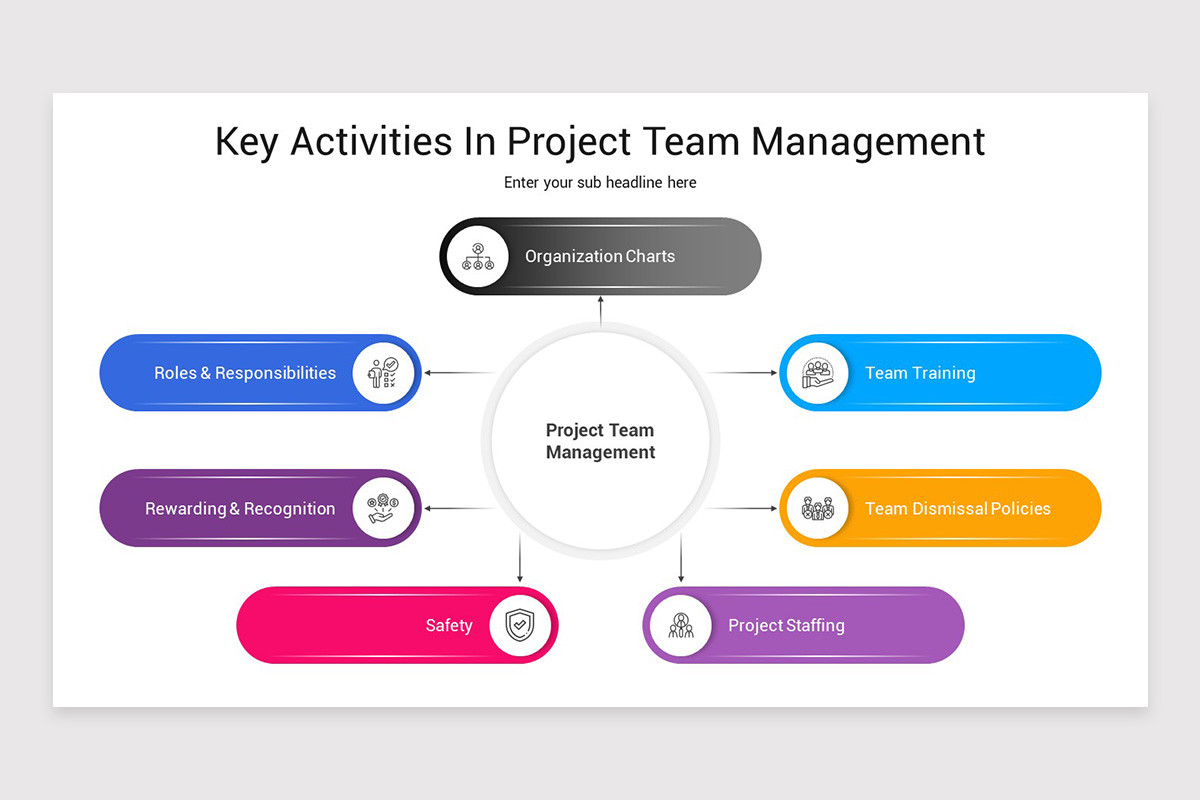 Key Activities In Project Team Management

Enter your sub headline here

Organization Charts

Roles & Responsibilities

Team Training

Project Team Management

Rewarding & Recognition

Team Dismissal Policies

Safety

Project Staffing